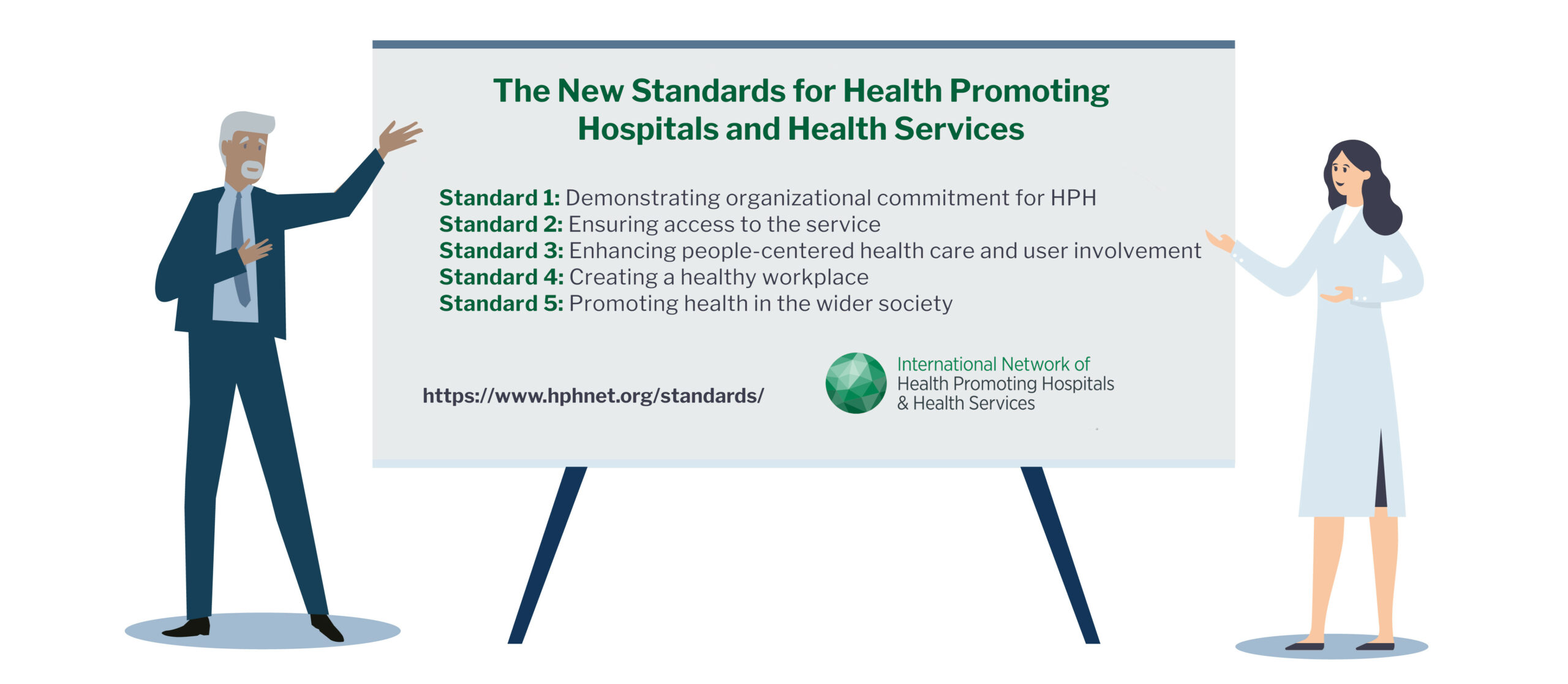 The New Standards for Health Promoting Hospitals and Health Services

Standard 1: Demonstrating organizational commitment for HPH
Standard 2: Ensuring access to the service
Standard 3: Enhancing people-centered health care and user involvement
Standard 4: Creating a healthy workplace
Standard 5: Promoting health in the wider society

https://www.hphnet.org/standards/

International Network of
Health Promoting Hospitals
& Health Services